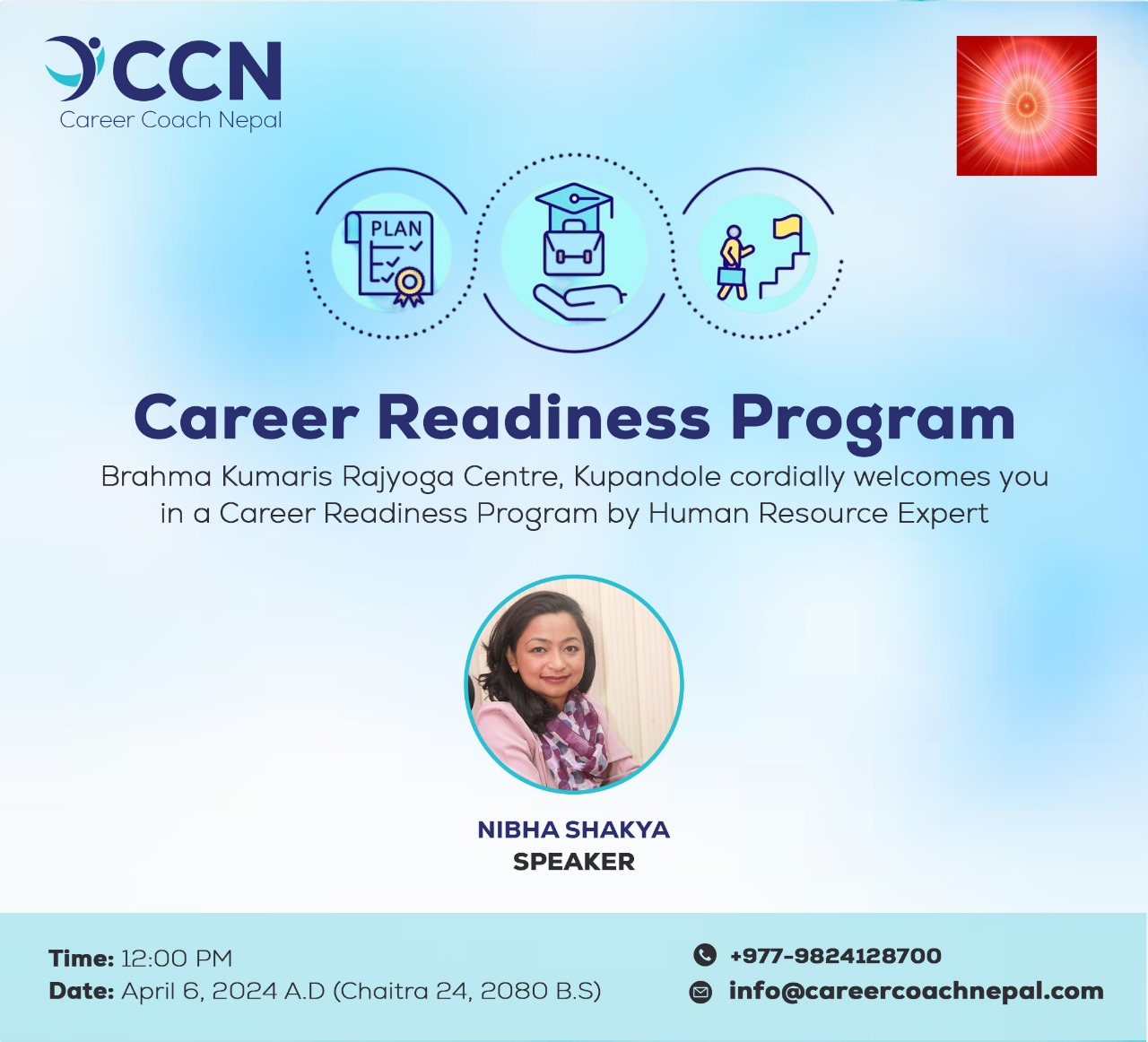 CCN
Career Coach Nepal

PLAN

Career Readiness Program

Brahma Kumaris Rajyoga Centre, Kupandole cordially welcomes you in a Career Readiness Program by Human Resource Expert

NIBHA SHAKYA
SPEAKER

Time: 12:00 PM
Date: April 6, 2024 A.D (Chaitra 24, 2080 B.S)

+977-9824128700
info@careercoachnepal.com